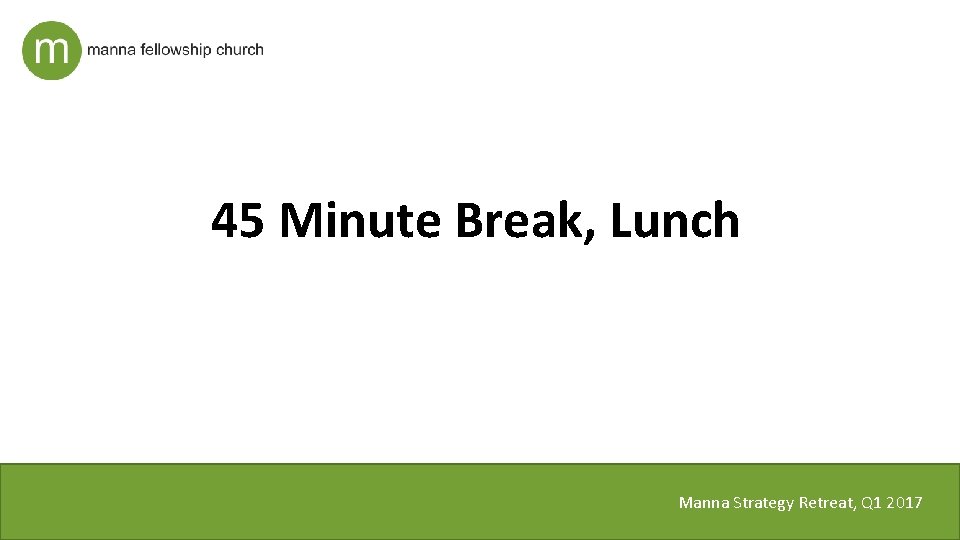 m manna fellowship church

45 Minute Break, Lunch

Manna Strategy Retreat, Q1 2017